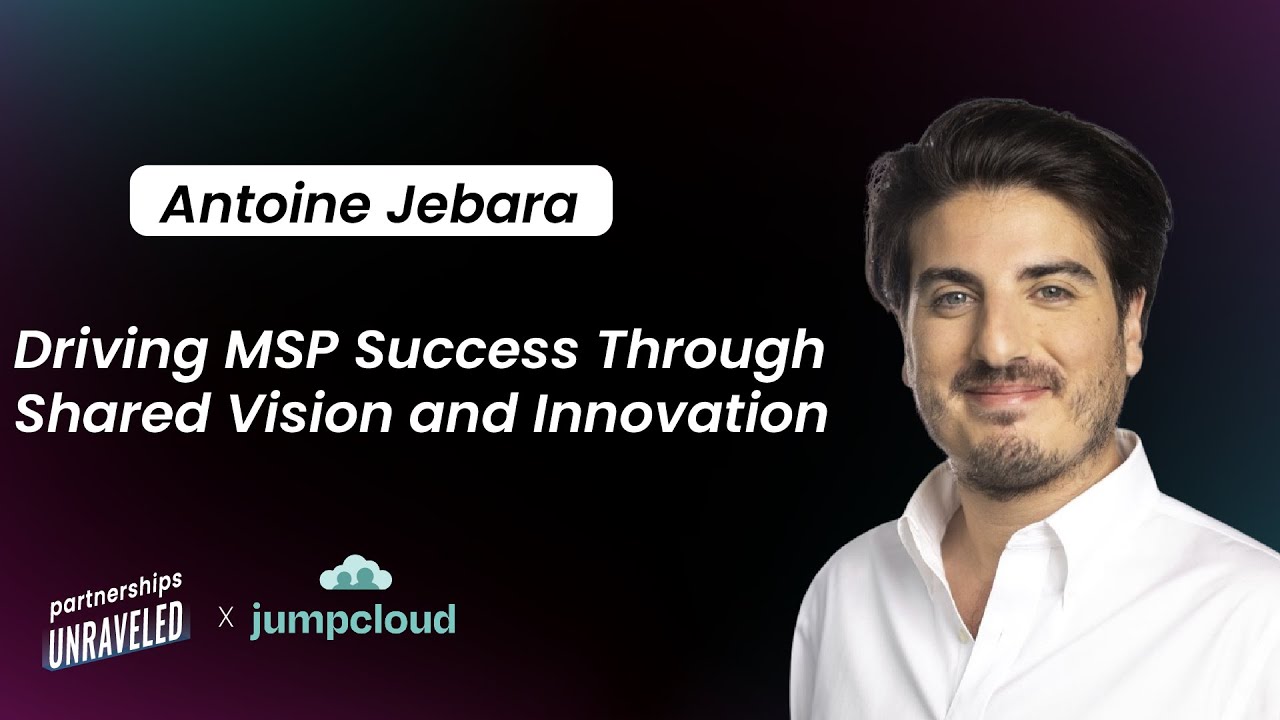 Antoine Jebara

Driving MSP Success Through Shared Vision and Innovation

partnerships UNRAVELED X jumpcloud